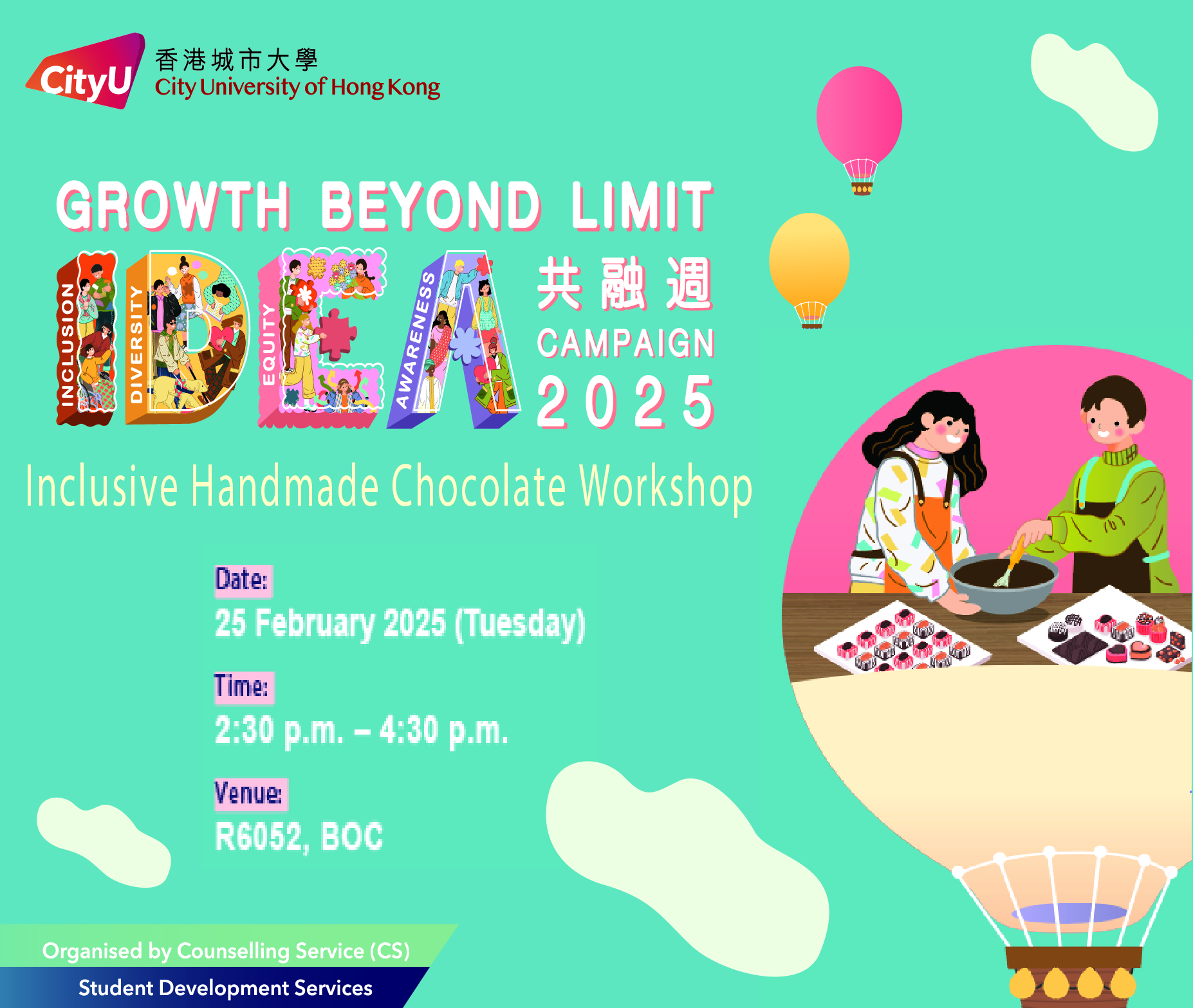 CityU 香港城市大學 City University of Hong Kong

GROWTH BEYOND LIMIT

INCLUSION DIVERSITY EQUITY AWARENESS

IDEA 共融週 CAMPAIGN 2025

Inclusive Handmade Chocolate Workshop

Date:
25 February 2025 (Tuesday)

Time:
2:30 p.m. – 4:30 p.m.

Venue:
R6052, BOC

Organised by Counselling Service (CS)

Student Development Services